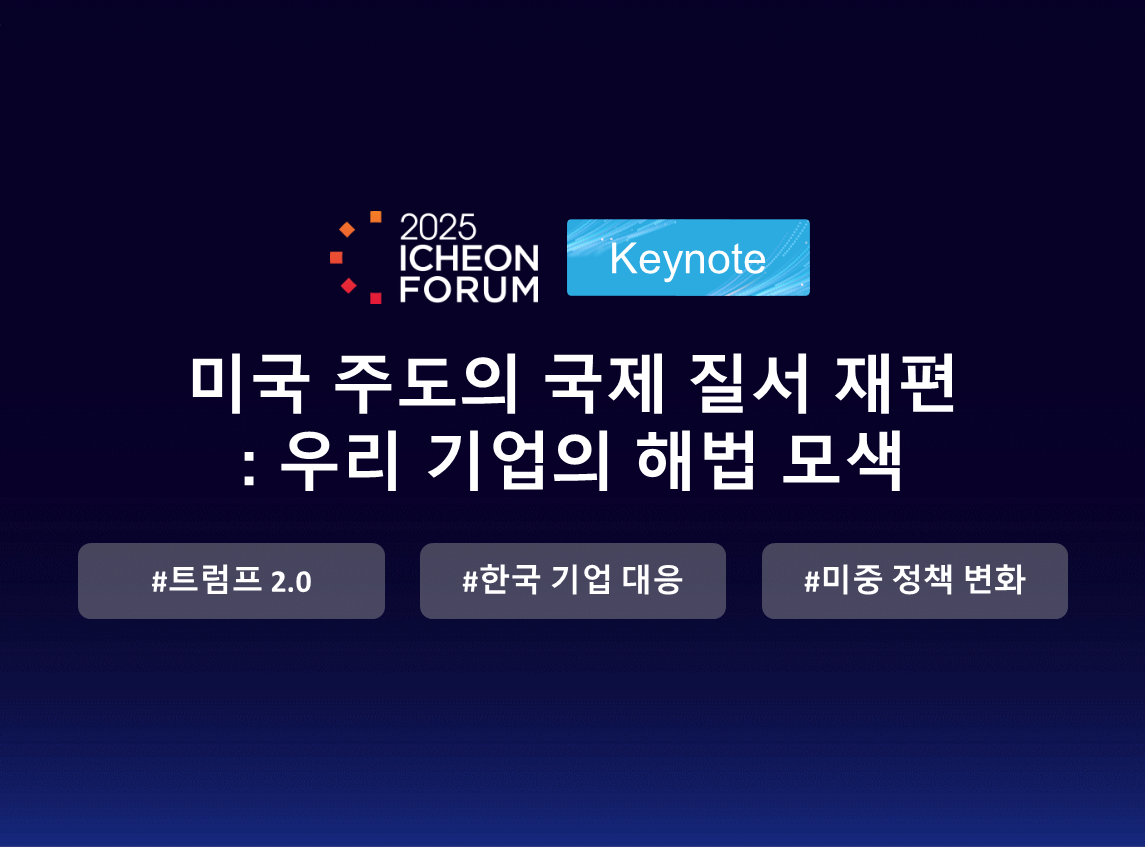 2025
ICHEON
FORUM

Keynote

미국 주도의 국제 질서 재편
: 우리 기업의 해법 모색

#트럼프 2.0

#한국 기업 대응

#미중 정책 변화